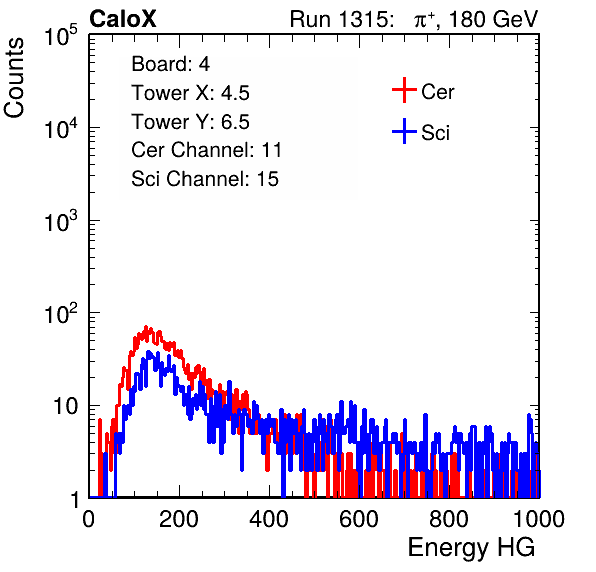 CaloX

Run 1315: $\pi^+$, 180 GeV

Counts

$10^5$
$10^4$
$10^3$
$10^2$
10
1

Board: 4
Tower X: 4.5
Tower Y: 6.5
Cer Channel: 11
Sci Channel: 15

Cer
Sci

0 200 400 600 800 1000

Energy HG